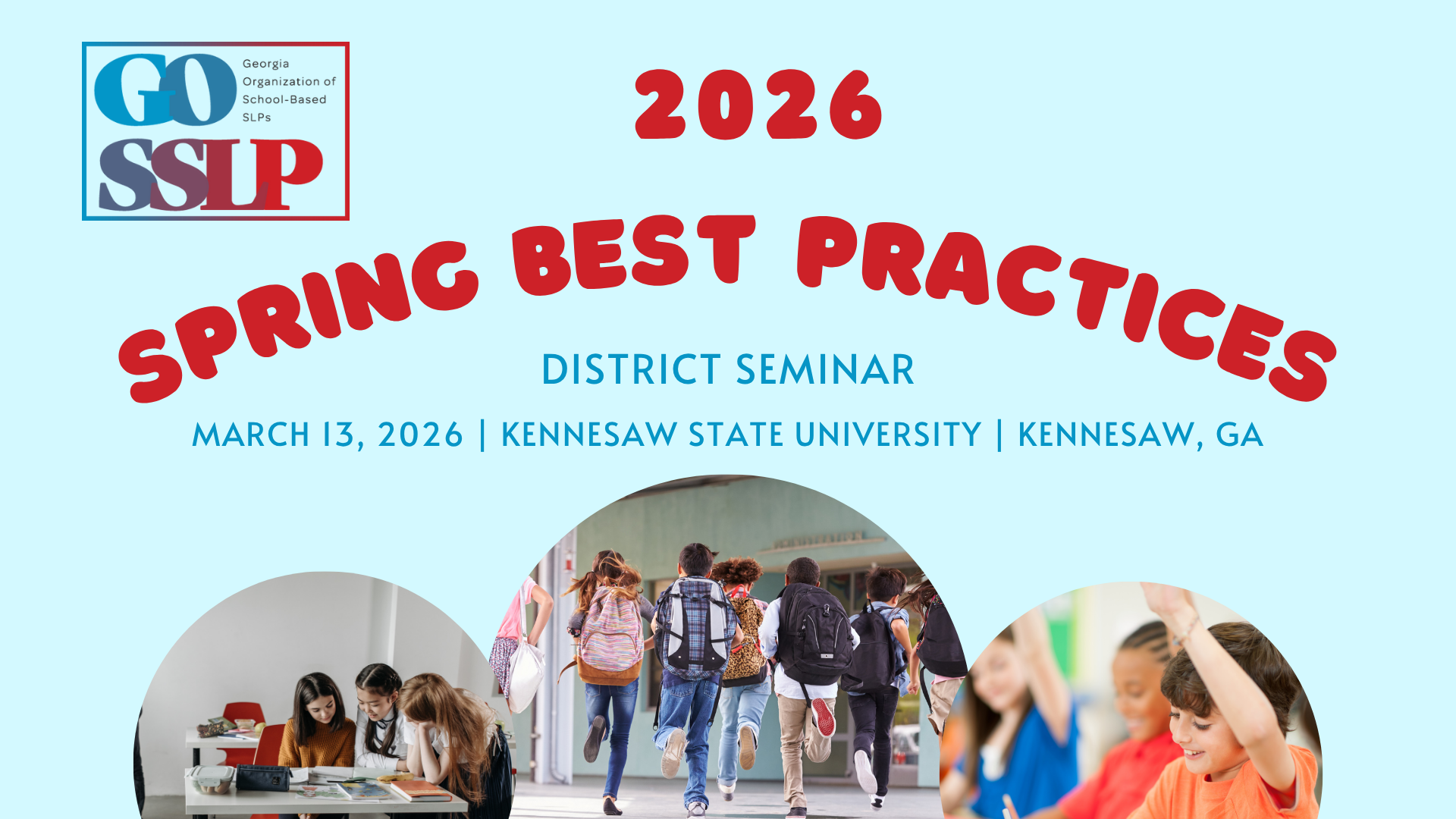 GO SSLP
Georgia Organization of School-Based SLPs

2026

SPRING BEST PRACTICES

DISTRICT SEMINAR

MARCH 13, 2026 | KENNESAW STATE UNIVERSITY | KENNESAW, GA